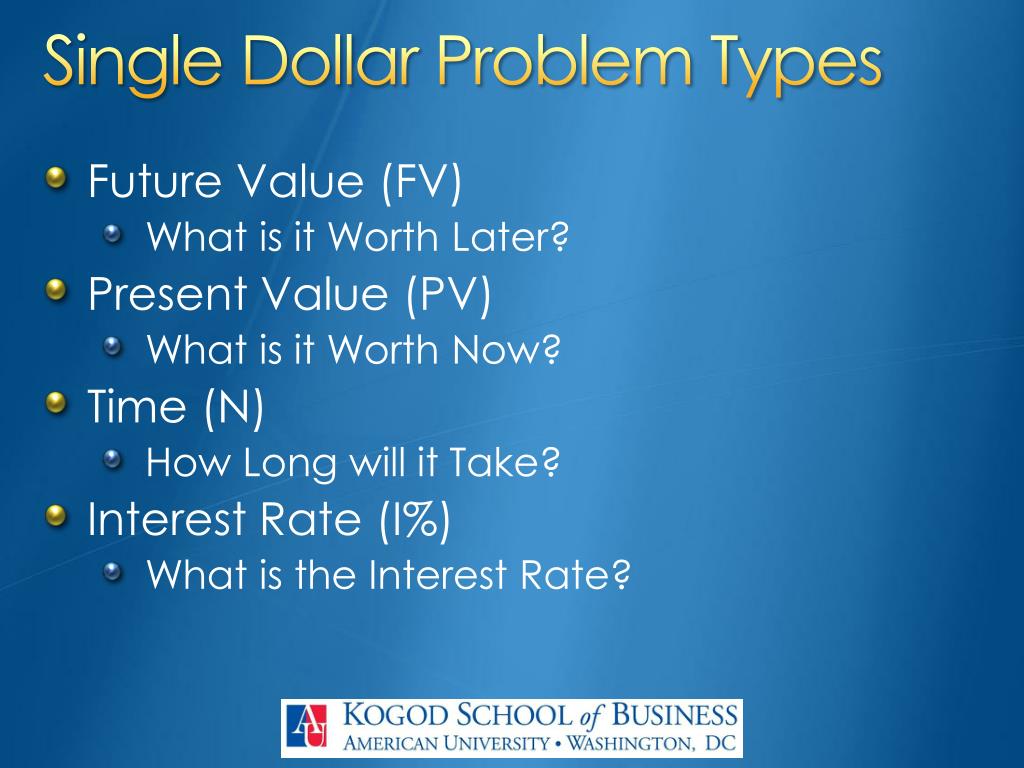 Single Dollar Problem Types

Future Value (FV)
What is it Worth Later?
Present Value (PV)
What is it Worth Now?
Time (N)
How Long will it Take?
Interest Rate (I%)
What is the Interest Rate?

AU KOGOD SCHOOL of BUSINESS
AMERICAN UNIVERSITY • WASHINGTON, DC